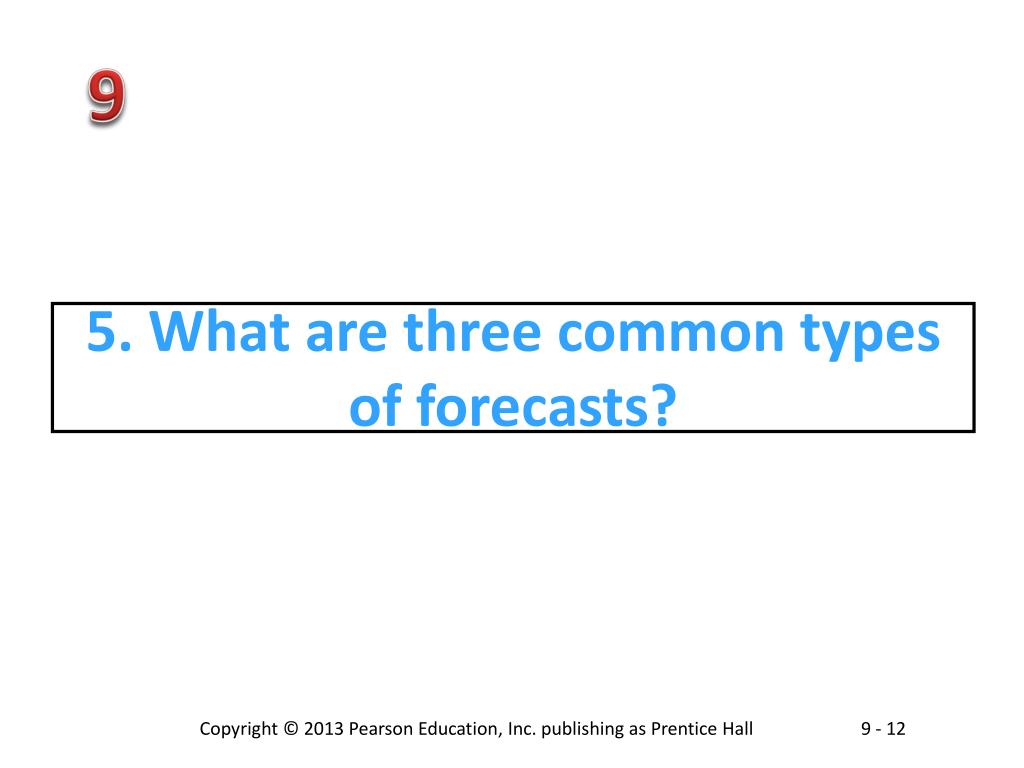 9

5. What are three common types of forecasts?

Copyright © 2013 Pearson Education, Inc. publishing as Prentice Hall

9 - 12